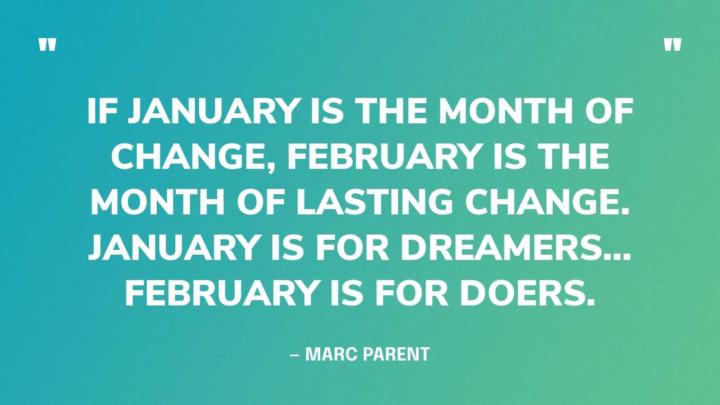 "

"

IF JANUARY IS THE MONTH OF CHANGE, FEBRUARY IS THE MONTH OF LASTING CHANGE. JANUARY IS FOR DREAMERS... FEBRUARY IS FOR DOERS.

– MARC PARENT